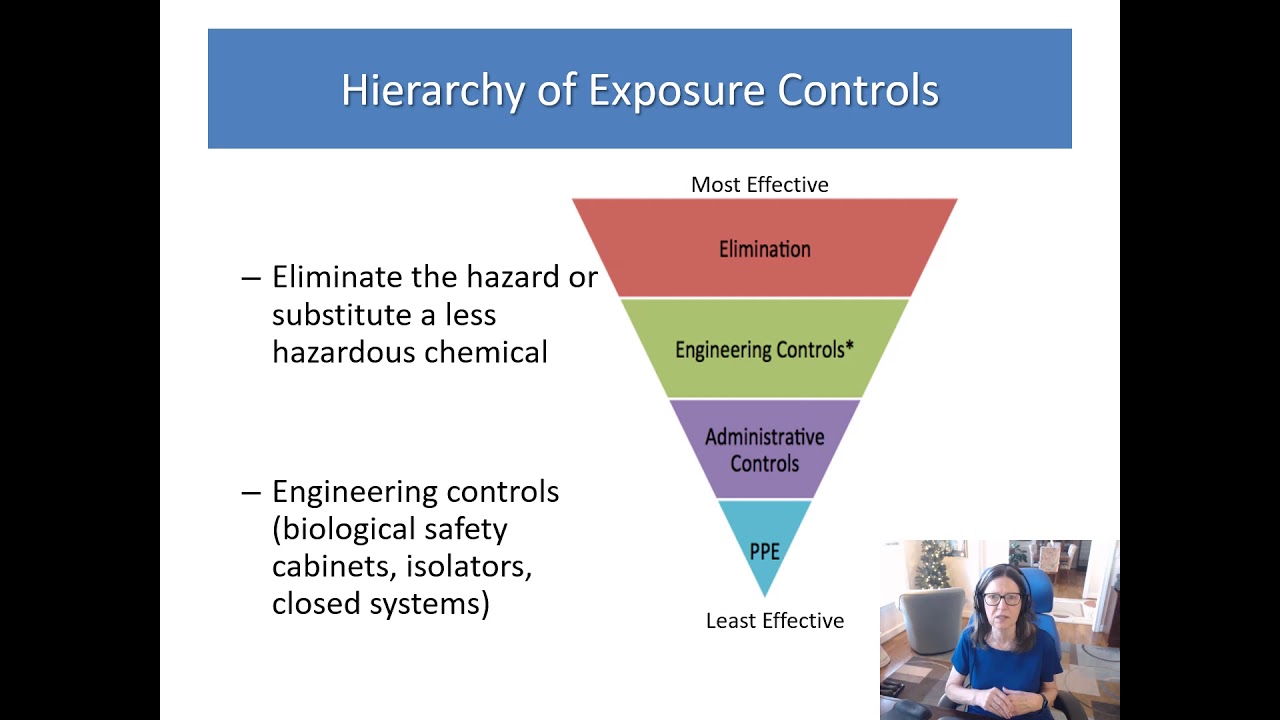 Hierarchy of Exposure Controls

– Eliminate the hazard or substitute a less hazardous chemical

– Engineering controls (biological safety cabinets, isolators, closed systems)

Most Effective

Elimination

Engineering Controls*

Administrative Controls

PPE

Least Effective